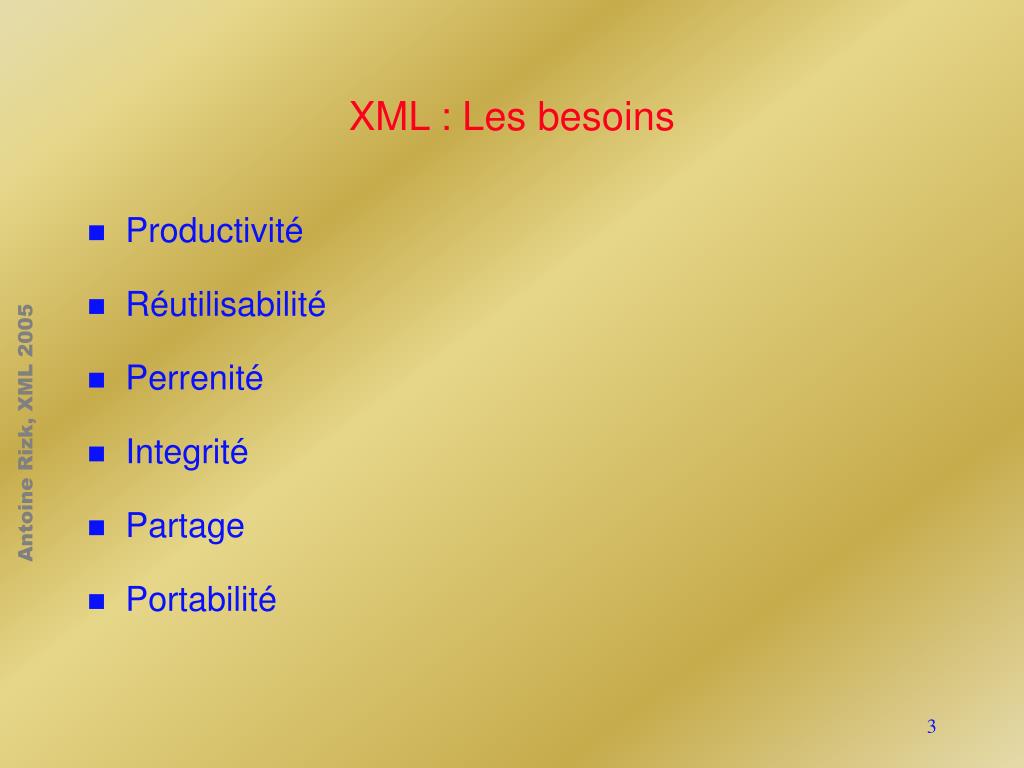 XML : Les besoins

- Productivité
- Réutilisabilité
- Perrenité
- Integrité
- Partage
- Portabilité

Antoine Rizk, XML 2005

3